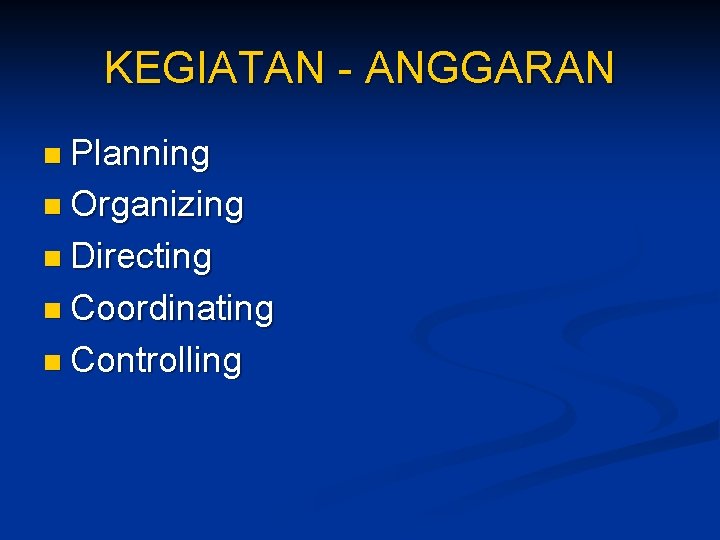 KEGIATAN - ANGGARAN

- Planning
- Organizing
- Directing
- Coordinating
- Controlling